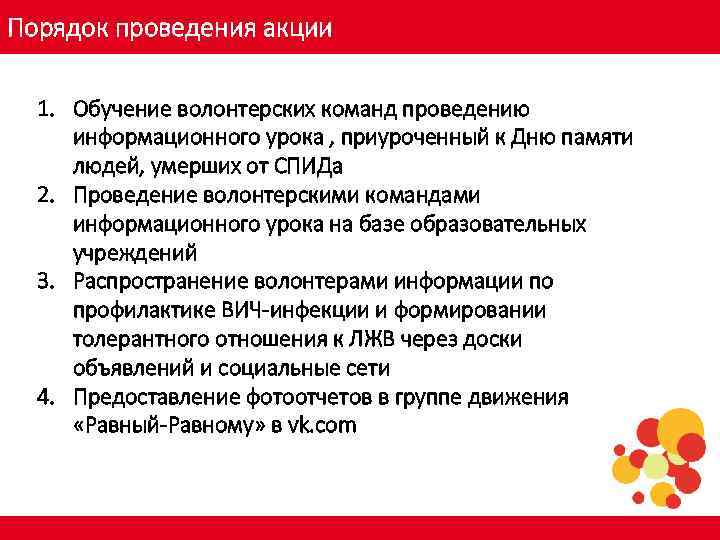 Порядок проведения акции

1. Обучение волонтерских команд проведению информационного урока , приуроченный к Дню памяти людей, умерших от СПИДа
2. Проведение волонтерскими командами информационного урока на базе образовательных учреждений
3. Распространение волонтерами информации по профилактике ВИЧ-инфекции и формировании толерантного отношения к ЛЖВ через доски объявлений и социальные сети
4. Предоставление фотоотчетов в группе движения «Равный-Равному» в vk.com